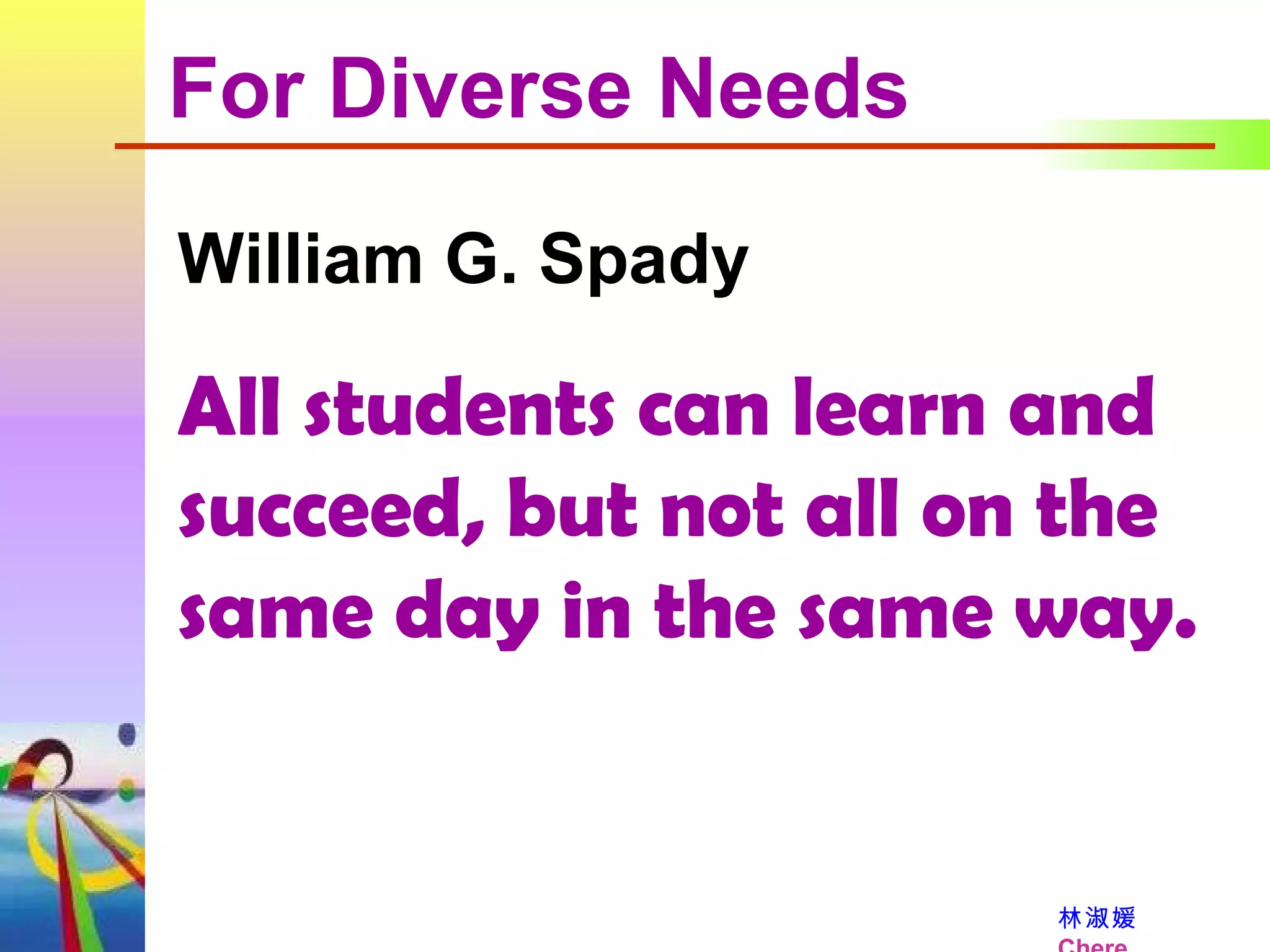 For Diverse Needs

William G. Spady

All students can learn and succeed, but not all on the same day in the same way.

林淑媛
Chere